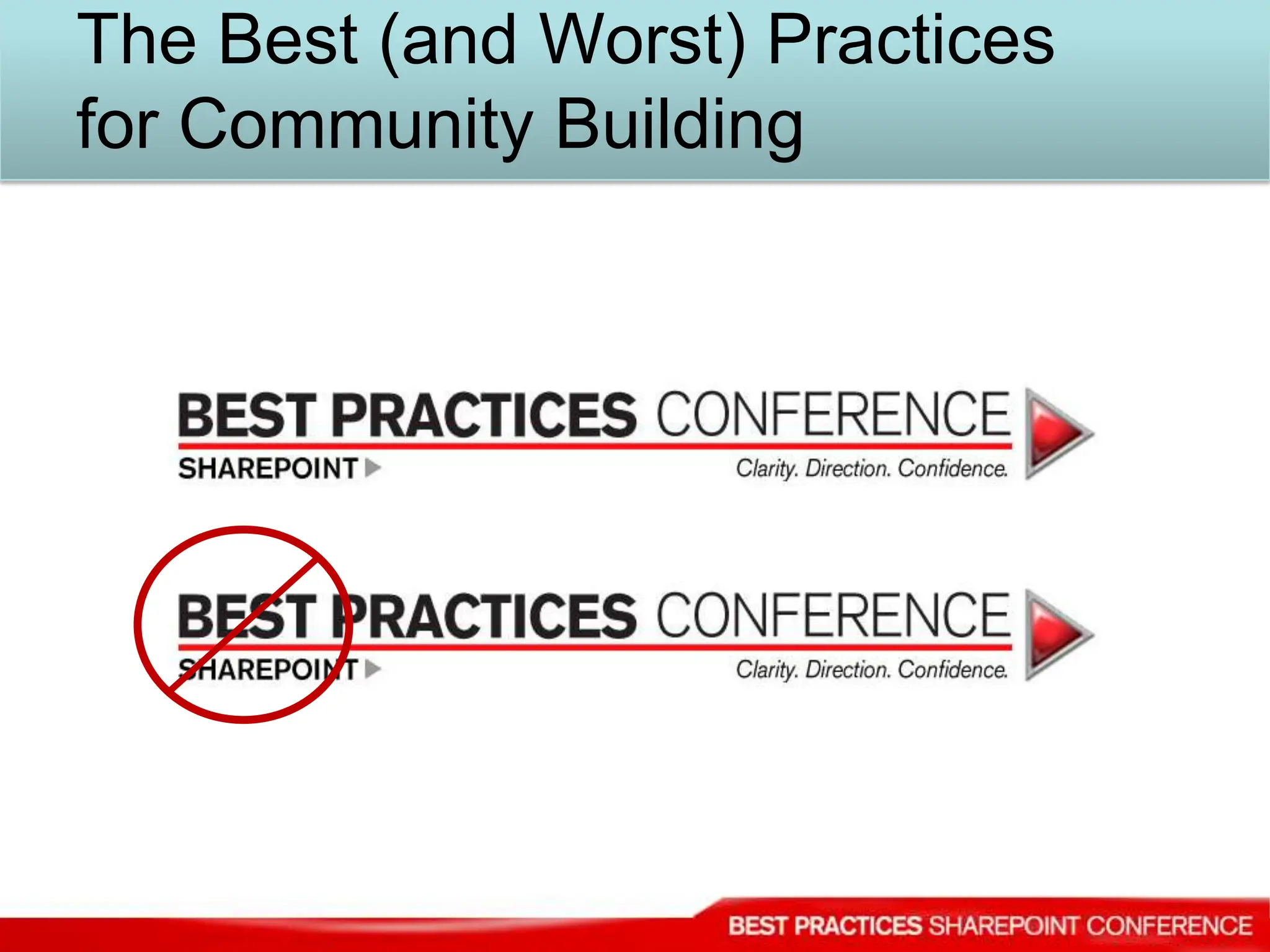 The Best (and Worst) Practices for Community Building

BEST PRACTICES CONFERENCE
SHAREPOINT
Clarity. Direction. Confidence.

BEST PRACTICES CONFERENCE
SHAREPOINT
Clarity. Direction. Confidence.

BEST PRACTICES SHAREPOINT CONFERENCE